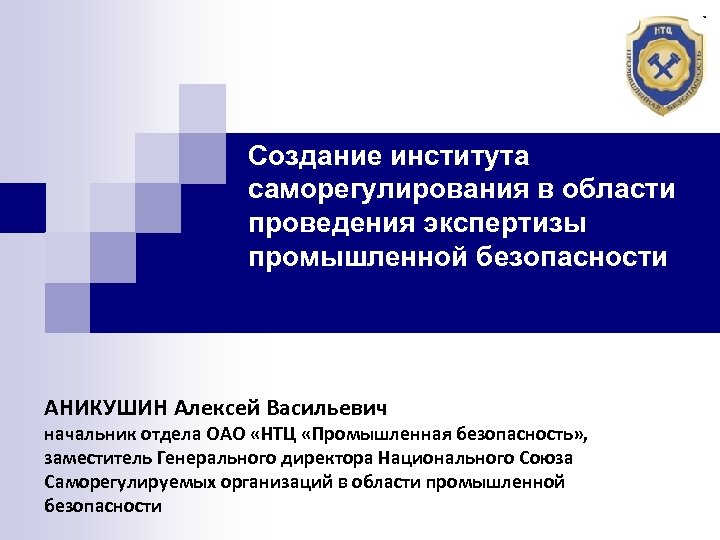 НТЦ
ПРОМЫШЛЕННАЯ БЕЗОПАСНОСТЬ

Создание института саморегулирования в области проведения экспертизы промышленной безопасности

АНИКУШИН Алексей Васильевич
начальник отдела ОАО «НТЦ «Промышленная безопасность», заместитель Генерального директора Национального Союза Саморегулируемых организаций в области промышленной безопасности